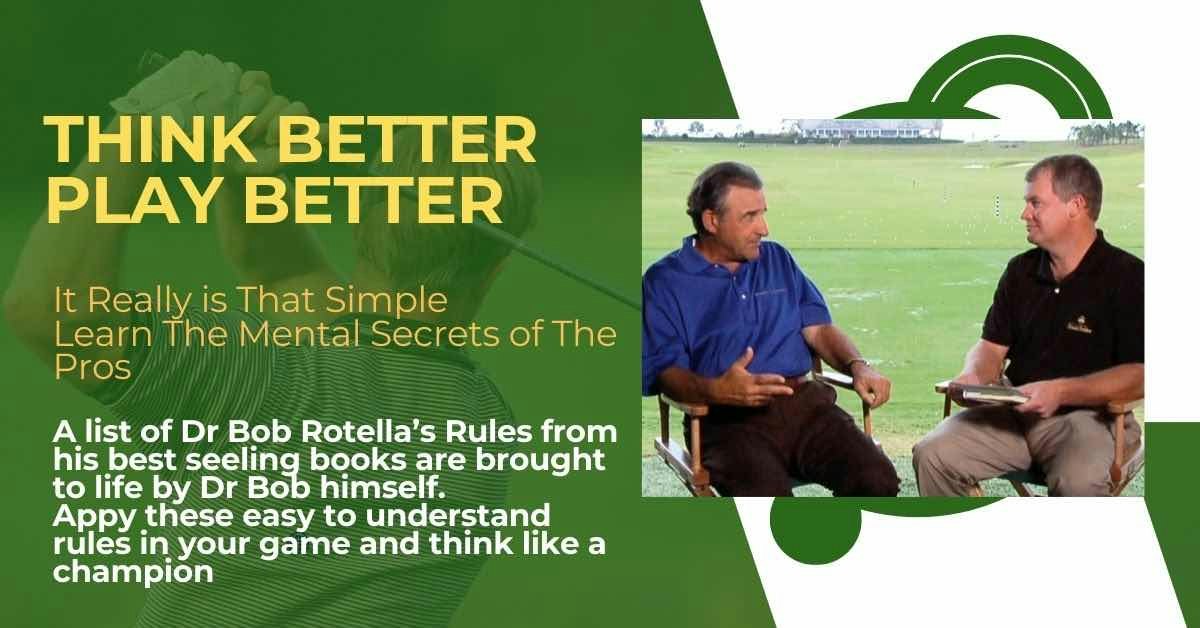 THINK BETTER
PLAY BETTER

It Really is That Simple
Learn The Mental Secrets of The Pros

A list of Dr Bob Rotella's Rules from his best seeling books are brought to life by Dr Bob himself.
Appy these easy to understand rules in your game and think like a champion